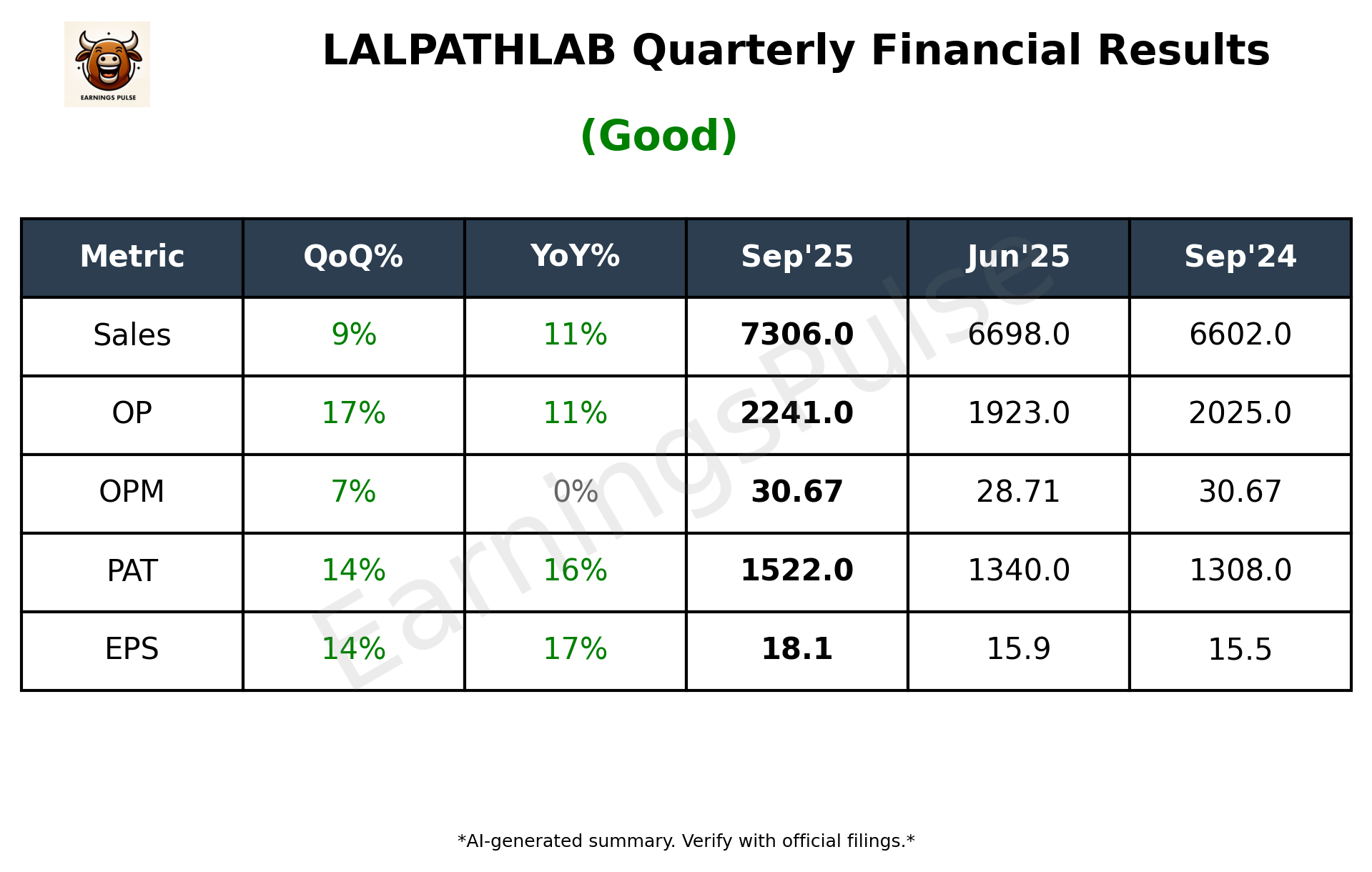 EARNINGS PULSE

LALPATHLAB Quarterly Financial Results

(Good)

| Metric | QoQ% | YoY% | Sep'25 | Jun'25 | Sep'24 |
|---|---|---|---|---|---|
| Sales | 9% | 11% | 7306.0 | 6698.0 | 6602.0 |
| OP | 17% | 11% | 2241.0 | 1923.0 | 2025.0 |
| OPM | 7% | 0% | 30.67 | 28.71 | 30.67 |
| PAT | 14% | 16% | 1522.0 | 1340.0 | 1308.0 |
| EPS | 14% | 17% | 18.1 | 15.9 | 15.5 |

EarningsPulse

*AI-generated summary. Verify with official filings.*